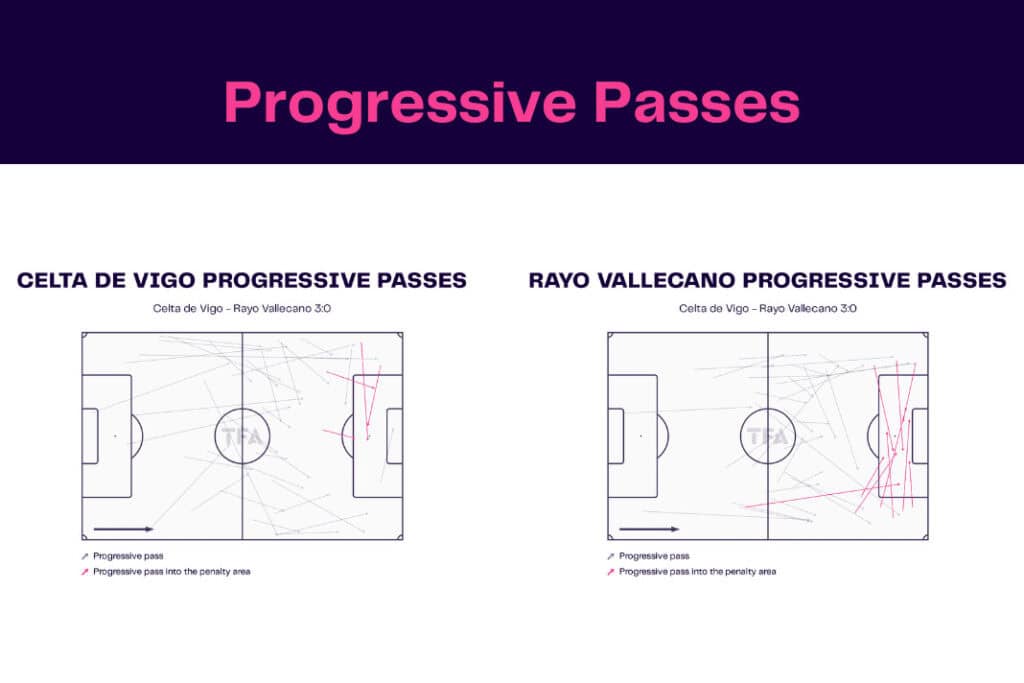 Progressive Passes

CELTA DE VIGO PROGRESSIVE PASSES

Celta de Vigo - Rayo Vallecano 3:0

TFA

Progressive pass

Progressive pass into the penalty area

RAYO VALLECANO PROGRESSIVE PASSES

Celta de Vigo - Rayo Vallecano 3:0

TFA

Progressive pass

Progressive pass into the penalty area